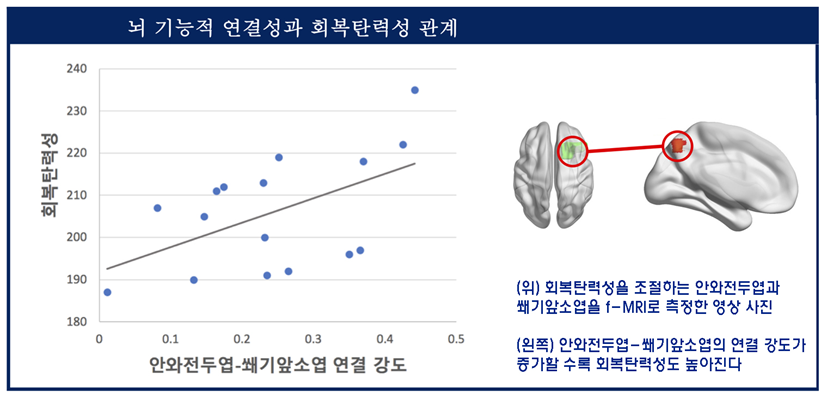 뇌 기능적 연결성과 회복탄력성 관계

240
230
220
210
200
190
180

회복탄력성

0
0.1
0.2
0.3
0.4
0.5

안와전두엽-쐐기앞소엽 연결 강도

(위) 회복탄력성을 조절하는 안와전두엽과 쐐기앞소엽을 f-MRI로 측정한 영상 사진

(왼쪽) 안와전두엽-쐐기앞소엽의 연결 강도가 증가할 수록 회복탄력성도 높아진다